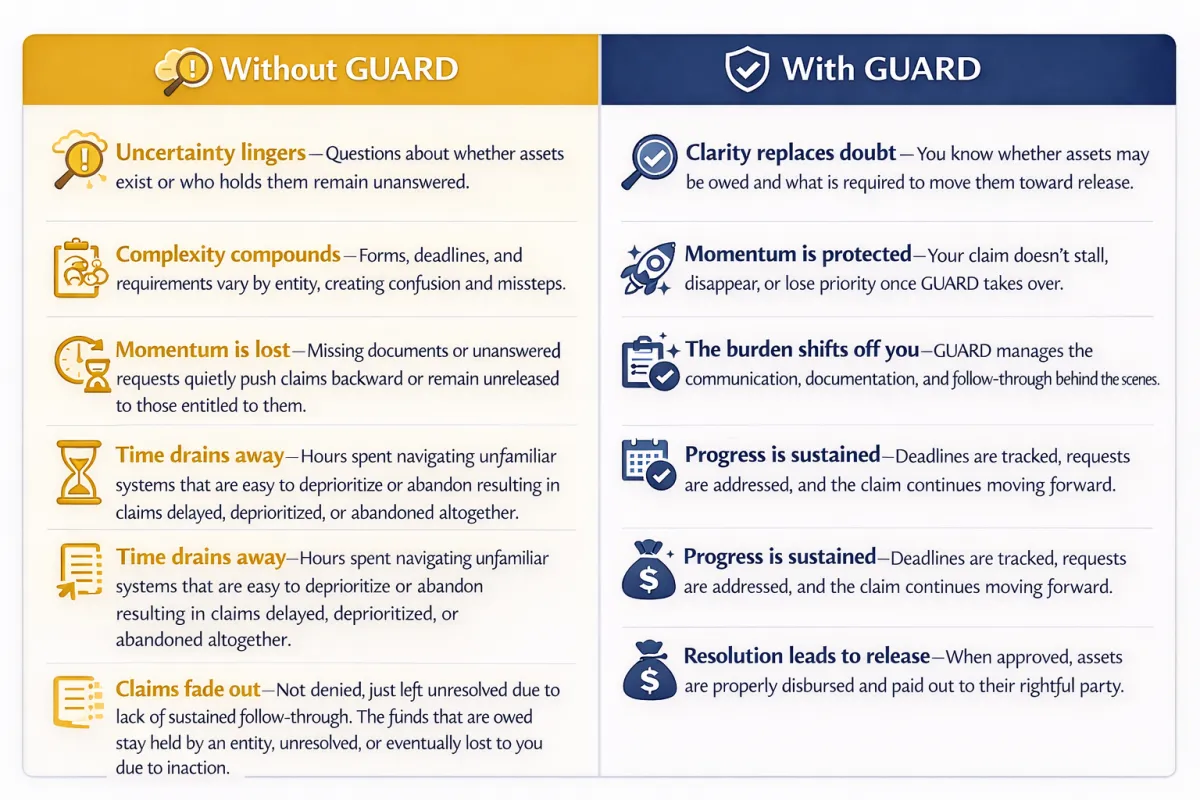 Without GUARD

Uncertainty lingers—Questions about whether assets exist or who holds them remain unanswered.

Complexity compounds—Forms, deadlines, and requirements vary by entity, creating confusion and missteps.

Momentum is lost—Missing documents or unanswered requests quietly push claims backward or remain unreleased to those entitled to them.

Time drains away—Hours spent navigating unfamiliar systems that are easy to deprioritize or abandon resulting in claims delayed, deprioritized, or abandoned altogether.

Time drains away—Hours spent navigating unfamiliar systems that are easy to deprioritize or abandon resulting in claims delayed, deprioritized, or abandoned altogether.

Claims fade out—Not denied, just left unresolved due to lack of sustained follow-through. The funds that are owed stay held by an entity, unresolved, or eventually lost to you due to inaction.

With GUARD

Clarity replaces doubt—You know whether assets may be owed and what is required to move them toward release.

Momentum is protected—Your claim doesn't stall, disappear, or lose priority once GUARD takes over.

The burden shifts off you—GUARD manages the communication, documentation, and follow-through behind the scenes.

Progress is sustained—Deadlines are tracked, requests are addressed, and the claim continues moving forward.

Progress is sustained—Deadlines are tracked, requests are addressed, and the claim continues moving forward.

Resolution leads to release—When approved, assets are properly disbursed and paid out to their rightful party.